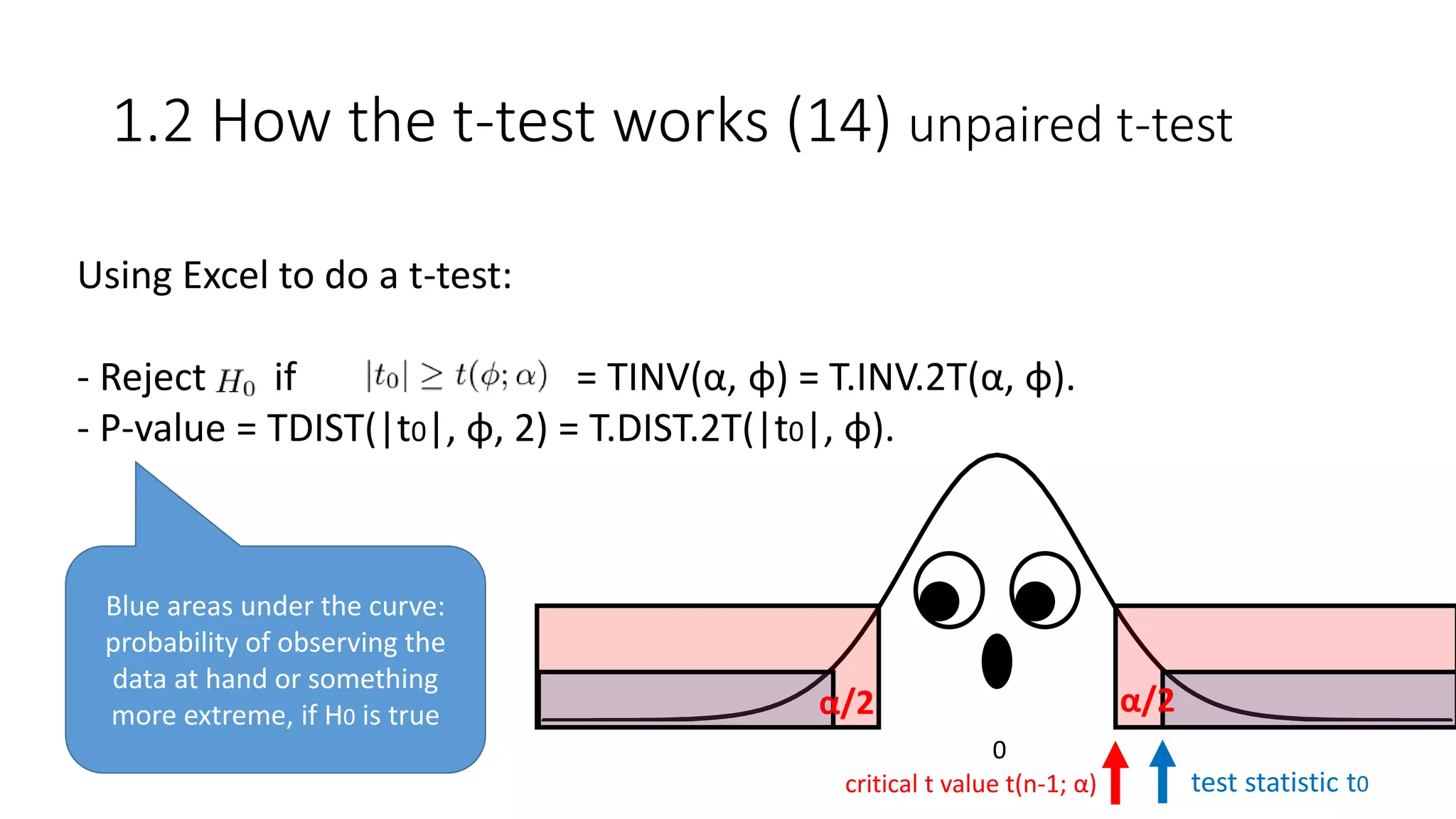 1.2 How the t-test works (14) unpaired t-test

Using Excel to do a t-test:

- Reject $H_0$ if $|t_0| \geq t(\phi; \alpha)$ = TINV(α, ϕ) = T.INV.2T(α, ϕ).
- P-value = TDIST(|t0|, ϕ, 2) = T.DIST.2T(|t0|, ϕ).

Blue areas under the curve: probability of observing the data at hand or something more extreme, if H0 is true

α/2

α/2

0

critical t value t(n-1; α)

test statistic t0